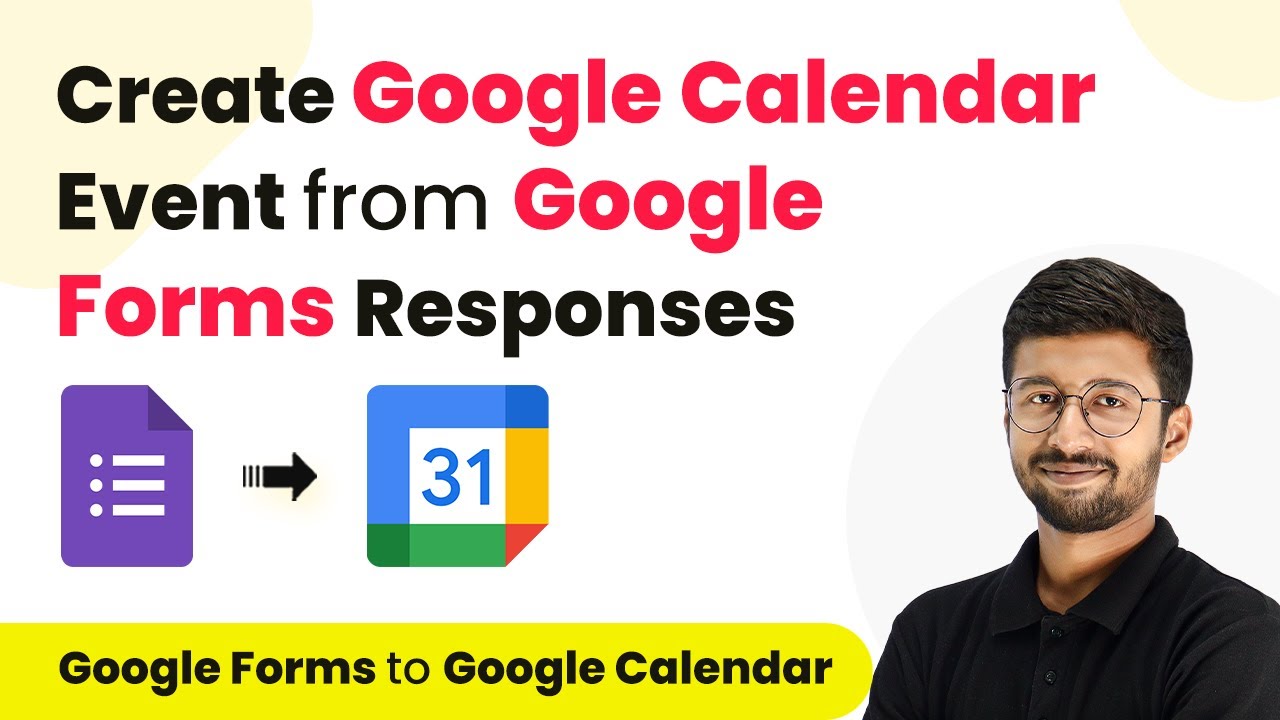 Create Google Calendar Event from Google Forms Responses

31

Google Forms to Google Calendar